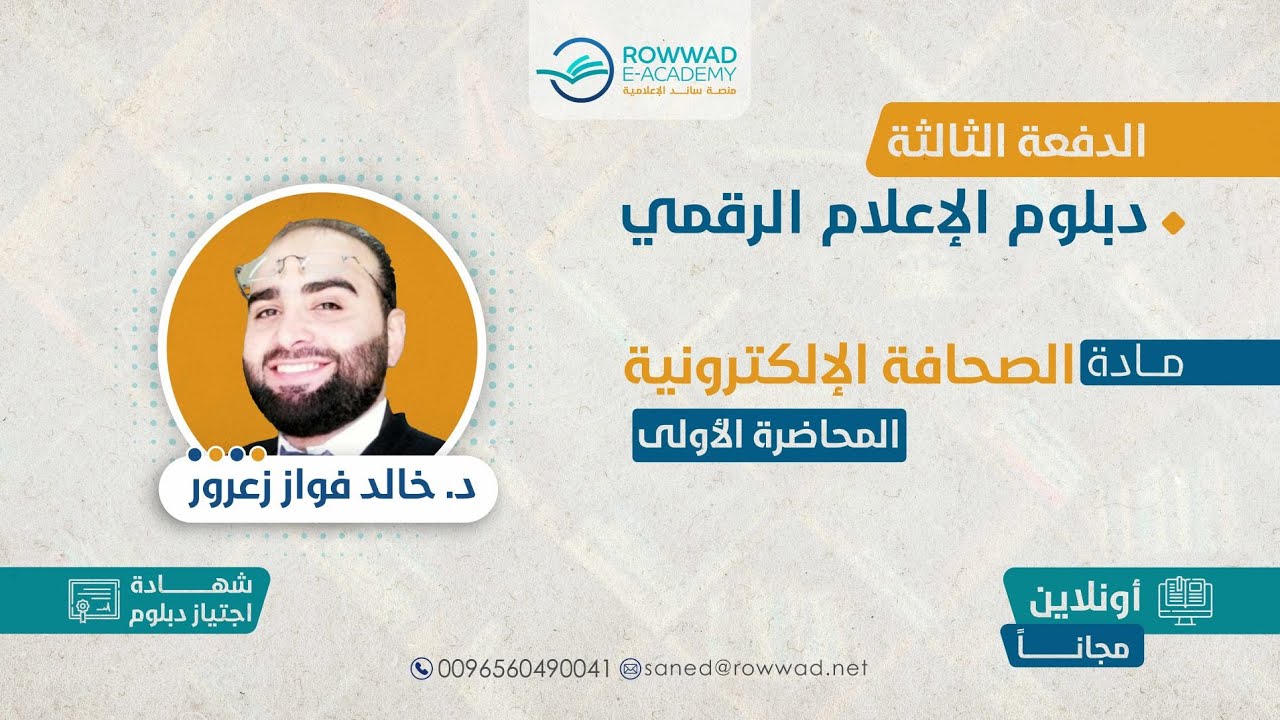 ROWWAD
E-ACADEMY
منصة ساند الإعلامية

الدفعة الثالثة
دبلوم الإعلام الرقمي

مادة الصحافة الإلكترونية
المحاضرة الأولى

د. خالد فواز زعرور

شهادة
اجتياز دبلوم

أونلاين
مجاناً

0096560490041 saned@rowwad.net